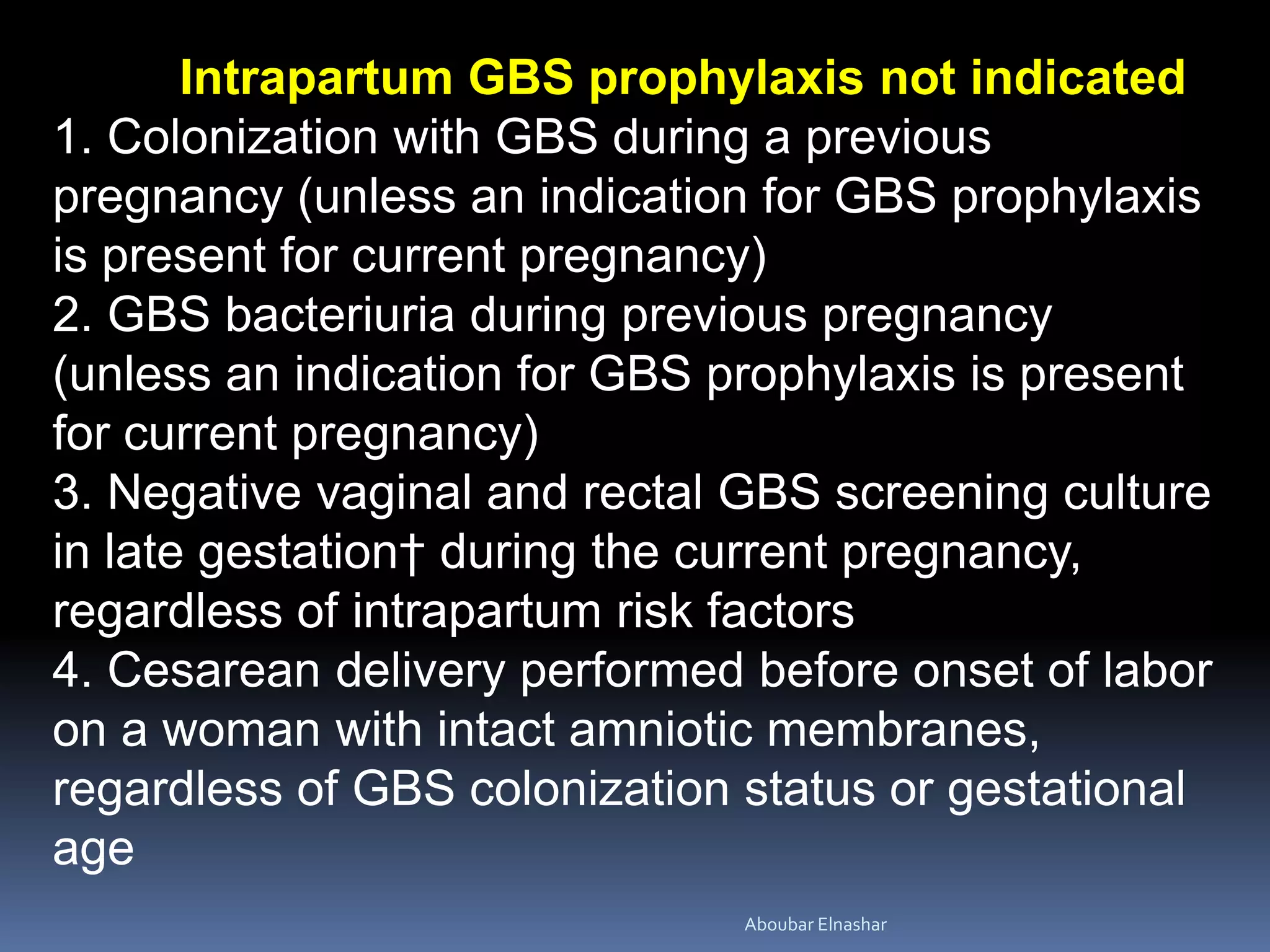 Intrapartum GBS prophylaxis not indicated

1. Colonization with GBS during a previous pregnancy (unless an indication for GBS prophylaxis is present for current pregnancy)

2. GBS bacteriuria during previous pregnancy (unless an indication for GBS prophylaxis is present for current pregnancy)

3. Negative vaginal and rectal GBS screening culture in late gestation† during the current pregnancy, regardless of intrapartum risk factors

4. Cesarean delivery performed before onset of labor on a woman with intact amniotic membranes, regardless of GBS colonization status or gestational age

Aboubar Elnashar